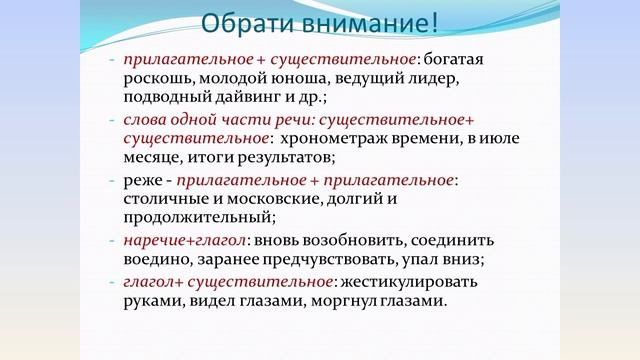 Обрати внимание!

- прилагательное + существительное: богатая роскошь, молодой юноша, ведущий лидер, подводный дайвинг и др.;
- слова одной части речи: существительное+ существительное: хронометраж времени, в июле месяце, итоги результатов;
- реже - прилагательное + прилагательное: столичные и московские, долгий и продолжительный;
- наречие+глагол: вновь возобновить, соединить воедино, заранее предчувствовать, упал вниз;
- глагол+ существительное: жестикулировать руками, видел глазами, моргнул глазами.